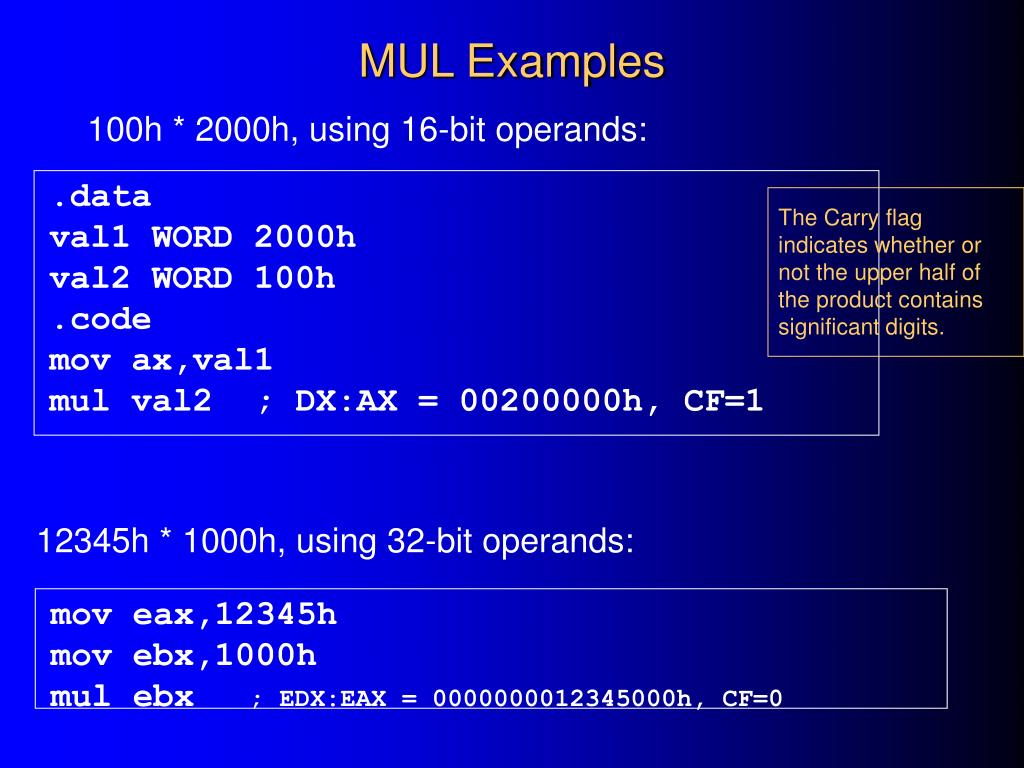 MUL Examples

100h * 2000h, using 16-bit operands:

.data
val1 WORD 2000h
val2 WORD 100h
.code
mov ax,val1
mul val2 ; DX:AX = 00200000h, CF=1

The Carry flag indicates whether or not the upper half of the product contains significant digits.

12345h * 1000h, using 32-bit operands:

mov eax,12345h
mov ebx,1000h
mul ebx ; EDX:EAX = 0000000012345000h, CF=0